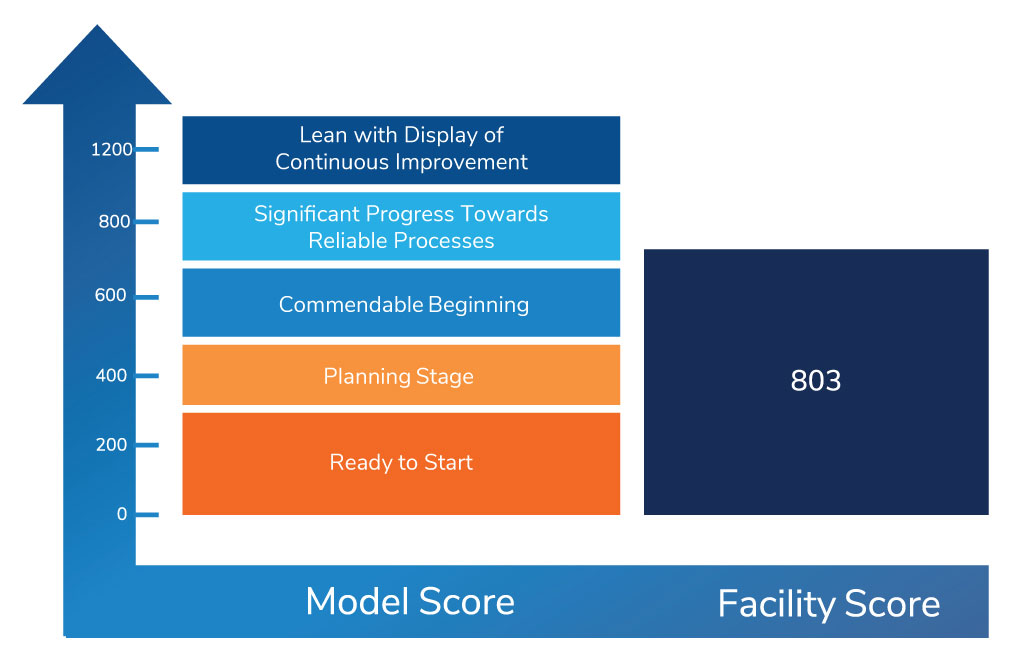 1200
800
600
400
200
0

Lean with Display of Continuous Improvement

Significant Progress Towards Reliable Processes

Commendable Beginning

Planning Stage

Ready to Start

803

Model Score

Facility Score